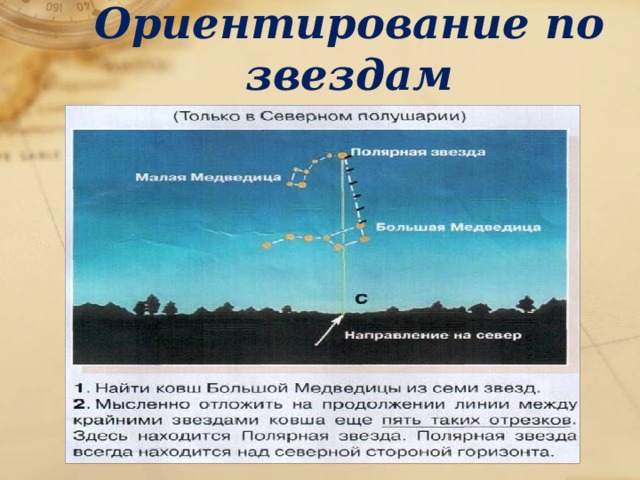 Ориентирование по звездам

(Только в Северном полушарии)

Полярная звезда

Малая Медведица

Большая Медведица

С

Направление на север

1. Найти ковш Большой Медведицы из семи звезд.
2. Мысленно отложить на продолжении линии между крайними звездами ковша еще пять таких отрезков. Здесь находится Полярная звезда. Полярная звезда всегда находится над северной стороной горизонта.